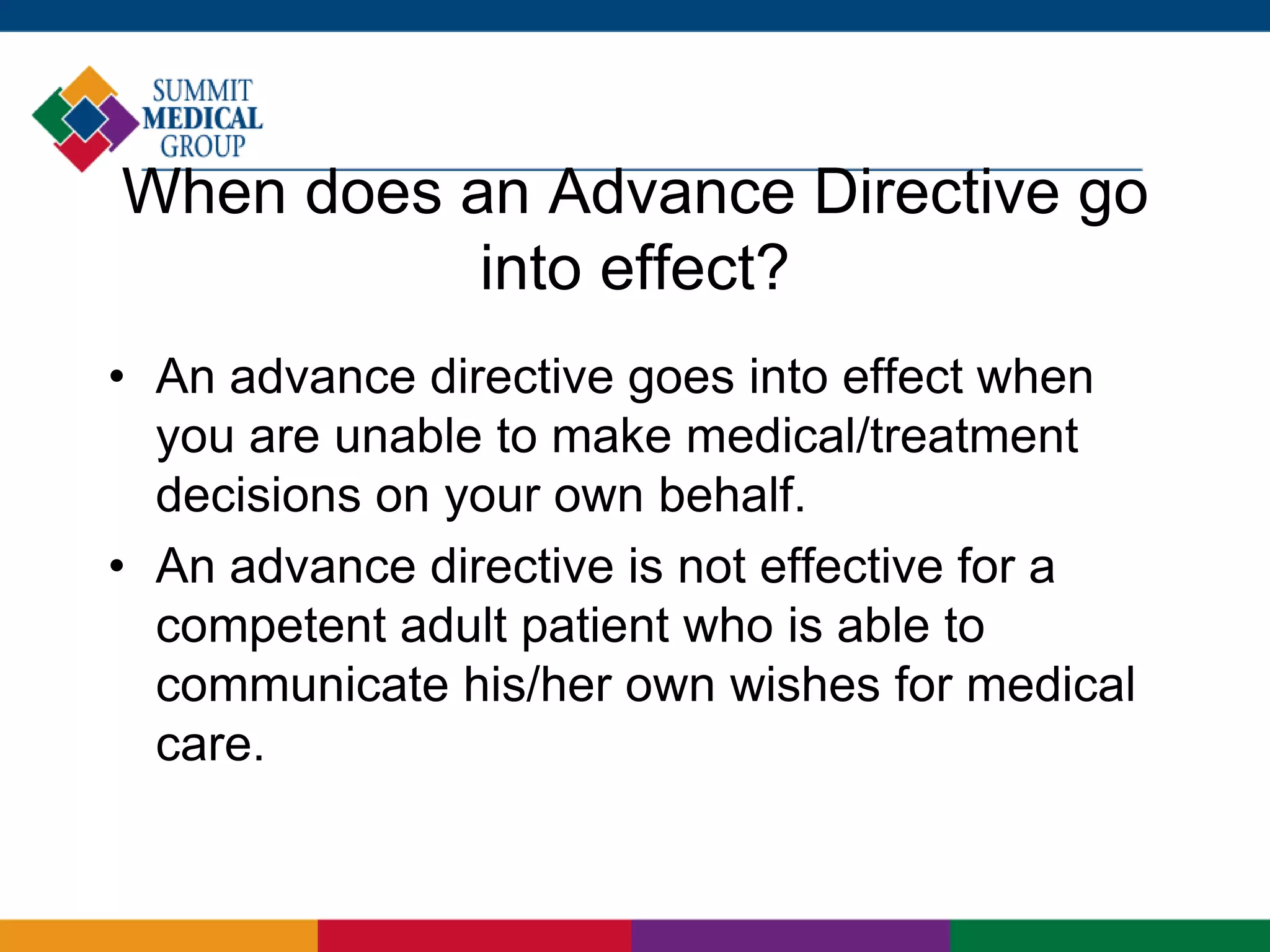 SUMMIT
MEDICAL
GROUP

When does an Advance Directive go into effect?

• An advance directive goes into effect when you are unable to make medical/treatment decisions on your own behalf.
• An advance directive is not effective for a competent adult patient who is able to communicate his/her own wishes for medical care.